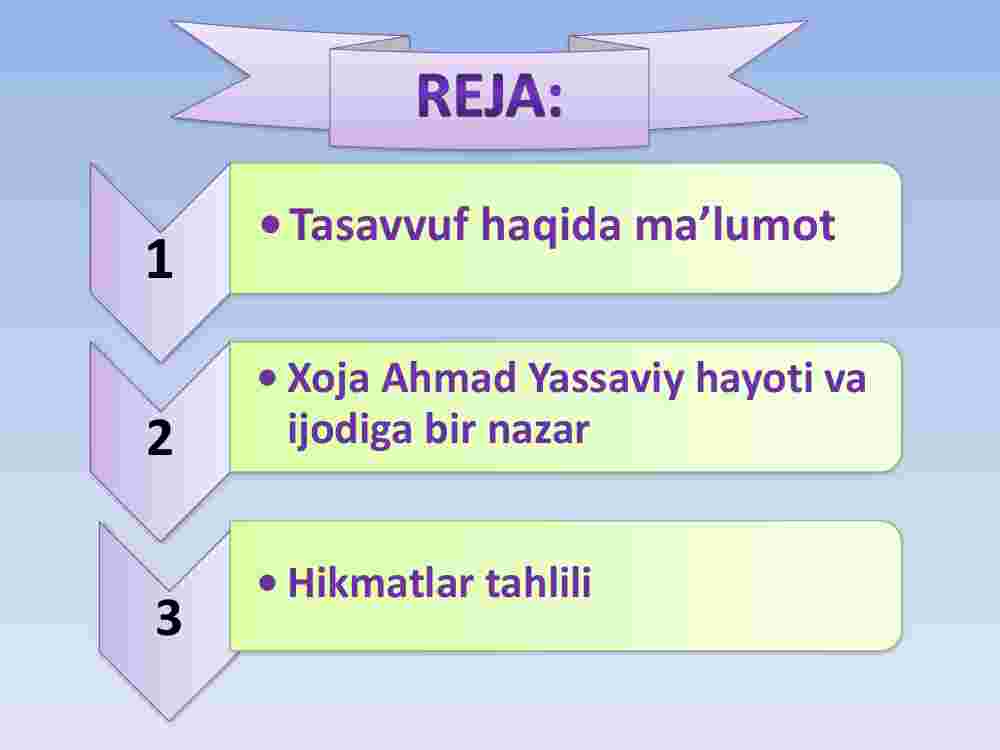 REJA:

1

• Tasavvuf haqida ma’lumot

2

• Xoja Ahmad Yassaviy hayoti va ijodiga bir nazar

3

• Hikmatlar tahlili